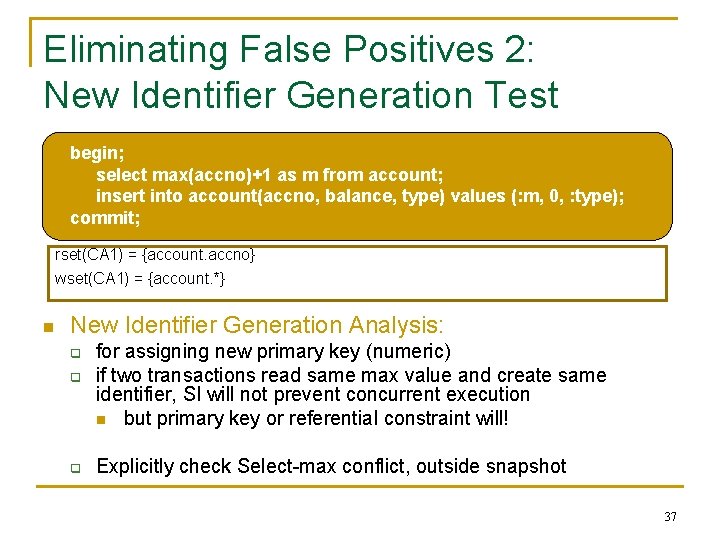 Eliminating False Positives 2:
New Identifier Generation Test

begin;
select max(accno)+1 as m from account;
insert into account(accno, balance, type) values (:m, 0, :type);
commit;

rset(CA1) = {account.accno}
wset(CA1) = {account.*}

New Identifier Generation Analysis:
for assigning new primary key (numeric)
if two transactions read same max value and create same identifier, SI will not prevent concurrent execution
but primary key or referential constraint will!

Explicitly check Select-max conflict, outside snapshot

37